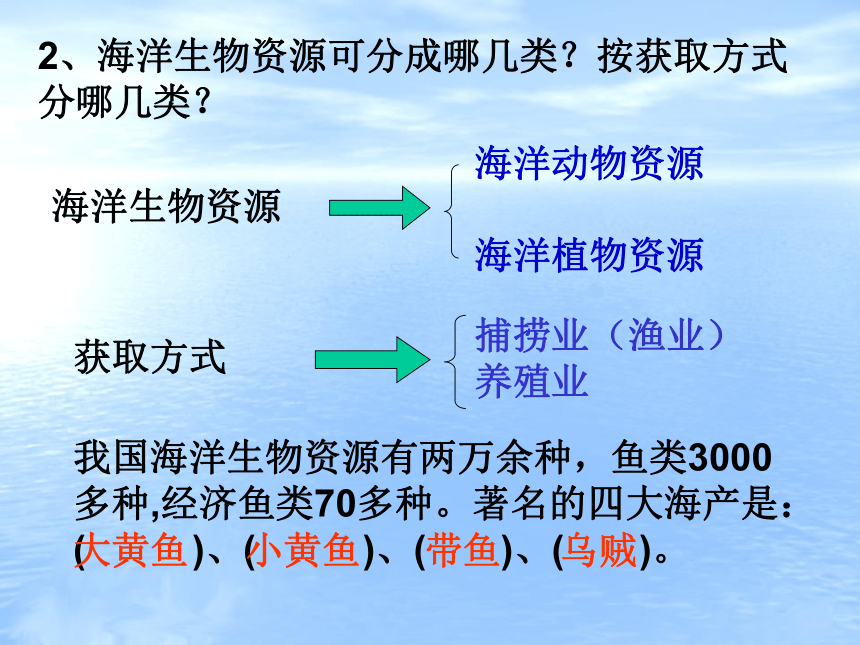 2、海洋生物资源可分成哪几类？按获取方式分哪几类？

海洋生物资源

海洋动物资源

海洋植物资源

获取方式

捕捞业（渔业）
养殖业

我国海洋生物资源有两万余种，鱼类3000多种,经济鱼类70多种。著名的四大海产是：(大黄鱼)、(小黄鱼)、(带鱼)、(乌贼)。